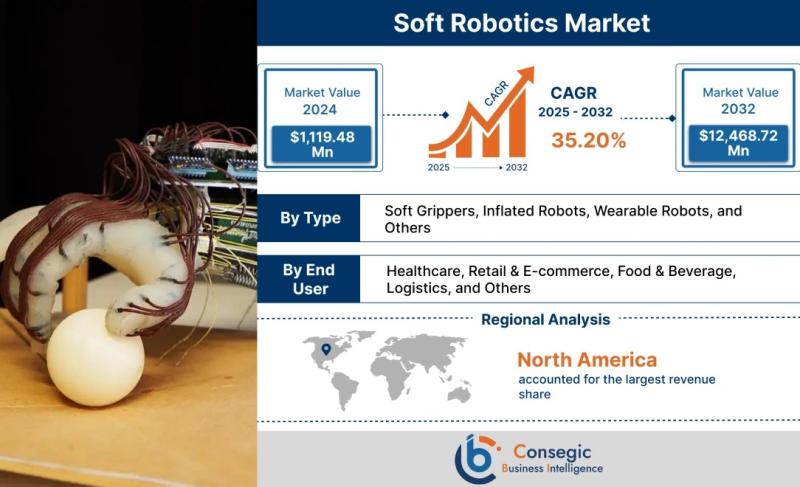 Soft Robotics Market

Market Value
2024
$1,119.48 Mn

CAGR
2025 2032

CAGR
2025 - 2032
35.20%

Market Value
2032
$12,468.72 Mn

By Type
Soft Grippers, Inflated Robots, Wearable Robots, and Others

By End User
Healthcare, Retail & E-commerce, Food & Beverage, Logistics, and Others

Regional Analysis

North America
accounted for the largest revenue share

Consegic
Business Intelligence